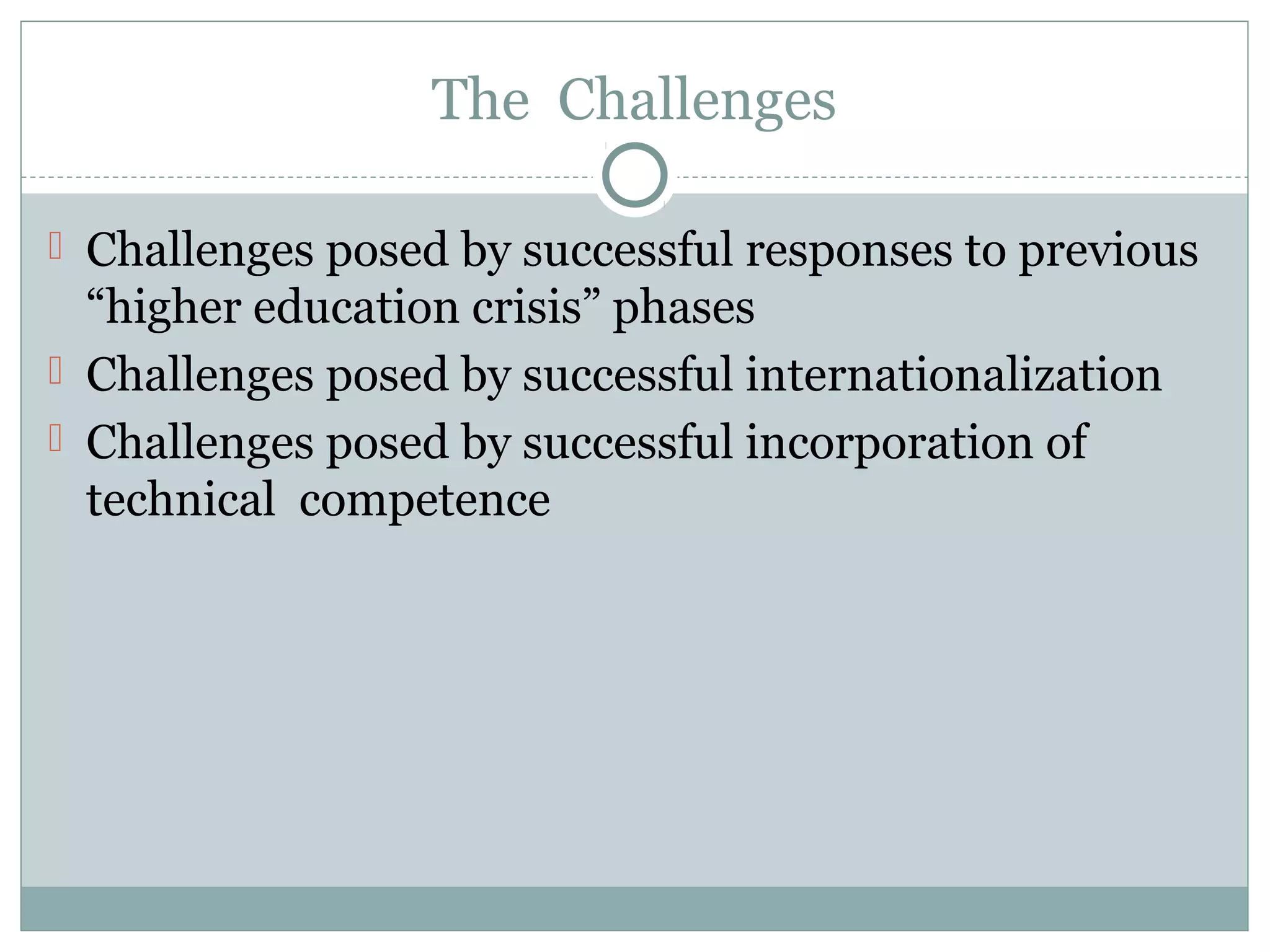 The Challenges

Challenges posed by successful responses to previous “higher education crisis” phases

Challenges posed by successful internationalization

Challenges posed by successful incorporation of technical competence